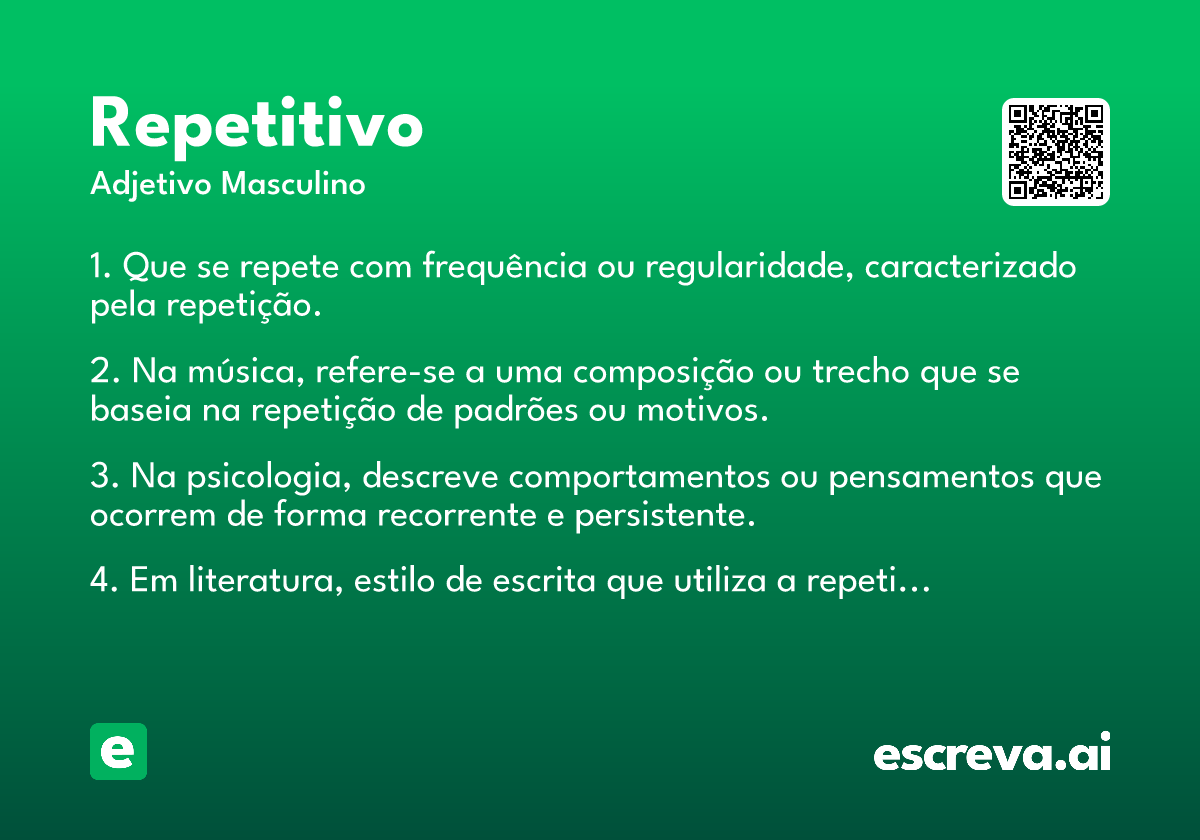 Repetitivo
Adjetivo Masculino

1. Que se repete com frequência ou regularidade, caracterizado pela repetição.

2. Na música, refere-se a uma composição ou trecho que se baseia na repetição de padrões ou motivos.

3. Na psicologia, descreve comportamentos ou pensamentos que ocorrem de forma recorrente e persistente.

4. Em literatura, estilo de escrita que utiliza a repeti…

e

escreva.ai